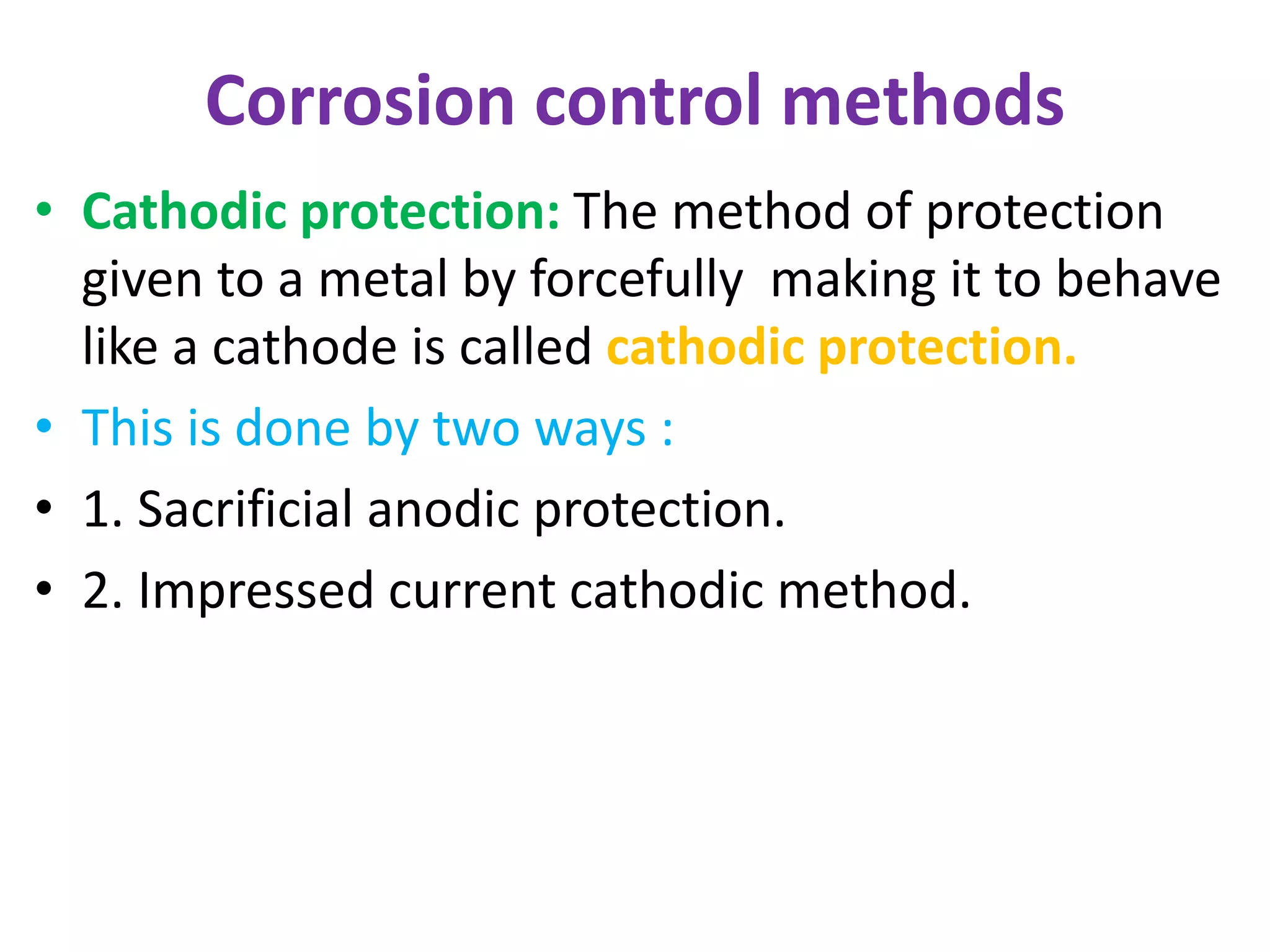 Corrosion control methods

• Cathodic protection: The method of protection given to a metal by forcefully making it to behave like a cathode is called cathodic protection.

• This is done by two ways :

• 1. Sacrificial anodic protection.

• 2. Impressed current cathodic method.